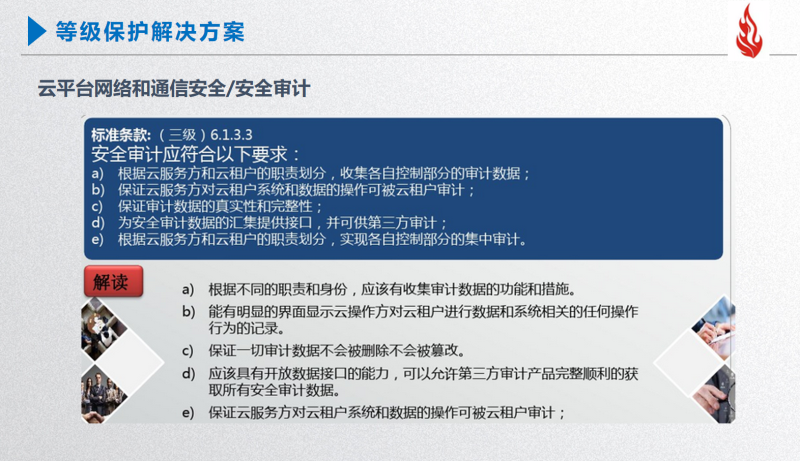 等级保护解决方案

云平台网络和通信安全/安全审计

标准条款:（三级）6.1.3.3
安全审计应符合以下要求：
a) 根据云服务方和云租户的职责划分，收集各自控制部分的审计数据；
b) 保证云服务方对云租户系统和数据的操作可被云租户审计；
c) 保证审计数据的真实性和完整性；
d) 为安全审计数据的汇集提供接口，并可供第三方审计；
e) 根据云服务方和云租户的职责划分，实现各自控制部分的集中审计。

解读

a) 根据不同的职责和身份，应该有收集审计数据的功能和措施。
b) 能有明显的界面显示云操作方对云租户进行数据和系统相关的任何操作行为的记录。
c) 保证一切审计数据不会被删除不会被篡改。
d) 应该具有开放数据接口的能力，可以允许第三方审计产品完整顺利的获取所有安全审计数据。
e) 保证云服务方对云租户系统和数据的操作可被云租户审计；